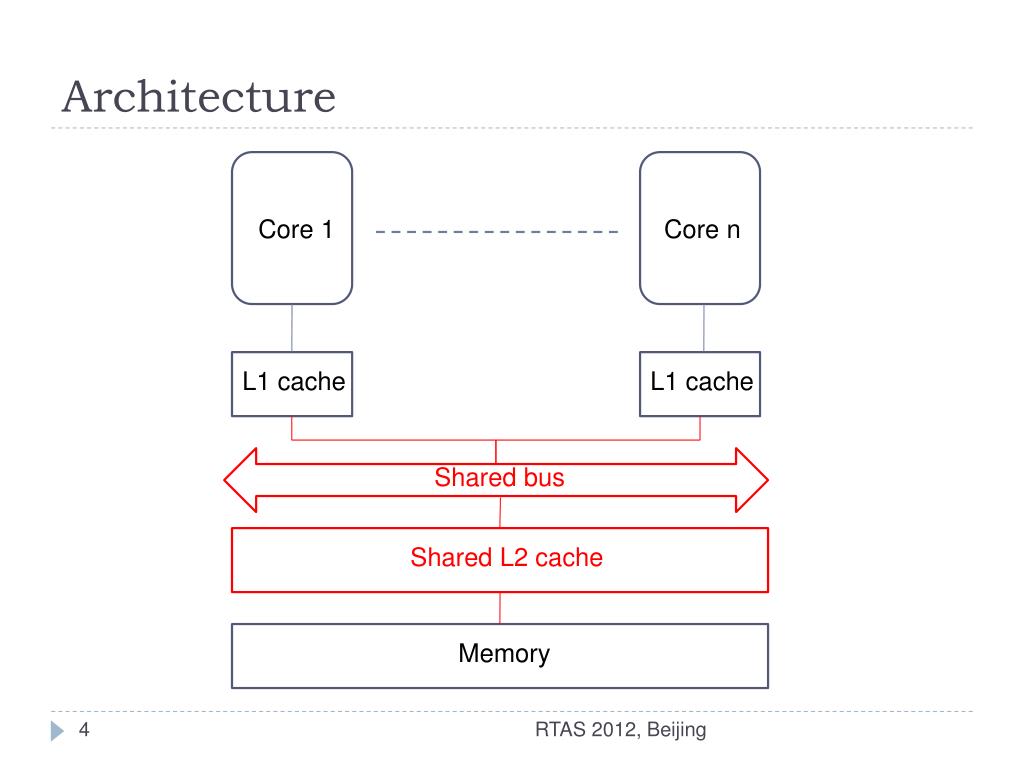 Architecture

Core 1

Core n

L1 cache

L1 cache

Shared bus

Shared L2 cache

Memory

4

RTAS 2012, Beijing